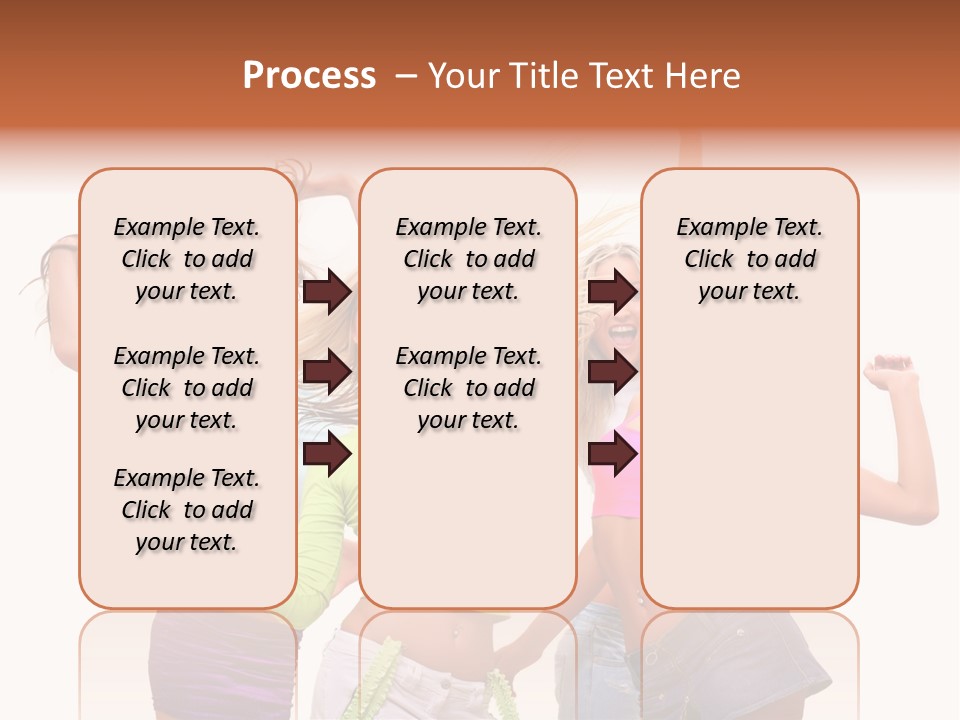 Process – Your Title Text Here

Example Text. Click to add your text.

Example Text. Click to add your text.

Example Text. Click to add your text.

Example Text. Click to add your text.

Example Text. Click to add your text.

Example Text. Click to add your text.